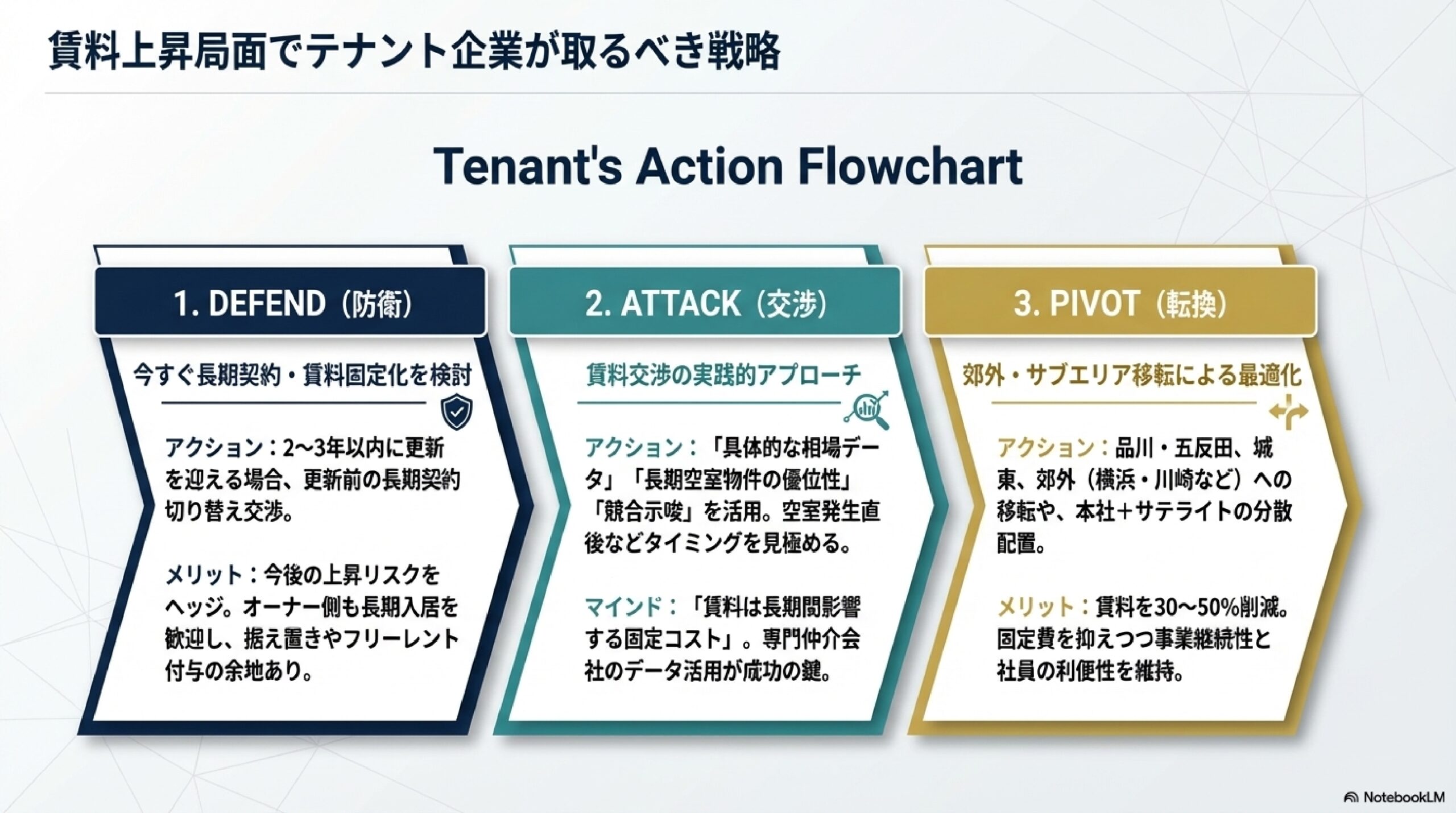 賃料上昇局面でテナント企業が取るべき戦略

Tenant's Action Flowchart

1. DEFEND（防衛）

今すぐ長期契約・賃料固定化を検討

アクション：2〜3年以内に更新を迎える場合、更新前の長期契約切り替え交渉。

メリット：今後の上昇リスクをヘッジ。オーナー側も長期入居を歓迎し、据え置きやフリーレント付与の余地あり。

2. ATTACK（交渉）

賃料交渉の実践的アプローチ

アクション：「具体的な相場データ」「長期空室物件の優位性」「競合示唆」を活用。空室発生直後などタイミングを見極める。

マインド：「賃料は長期間影響する固定コスト」。専門仲介会社のデータ活用が成功の鍵。

3. PIVOT（転換）

郊外・サブエリア移転による最適化

アクション：品川・五反田、城東、郊外（横浜・川崎など）への移転や、本社＋サテライトの分散配置。

メリット：賃料を30〜50%削減。固定費を抑えつつ事業継続性と社員の利便性を維持。

NotebookLM